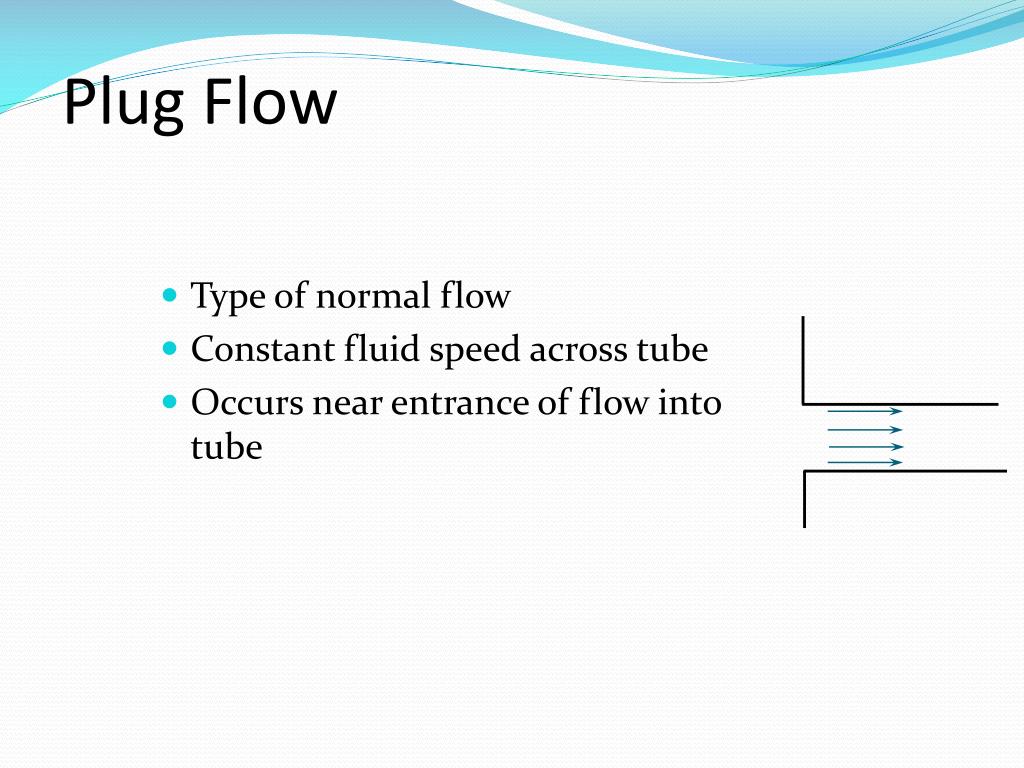 Plug Flow

- Type of normal flow
- Constant fluid speed across tube
- Occurs near entrance of flow into tube